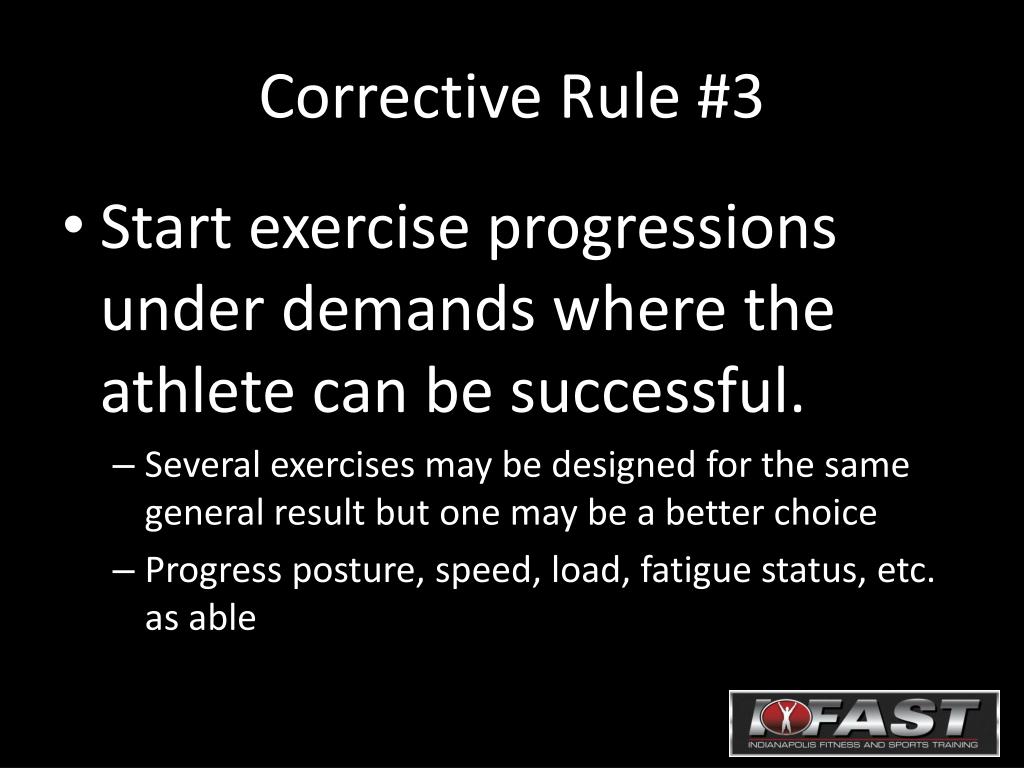 Corrective Rule #3

• Start exercise progressions under demands where the athlete can be successful.

– Several exercises may be designed for the same general result but one may be a better choice

– Progress posture, speed, load, fatigue status, etc. as able

IFAST
INDIANAPOLIS FITNESS AND SPORTS TRAINING